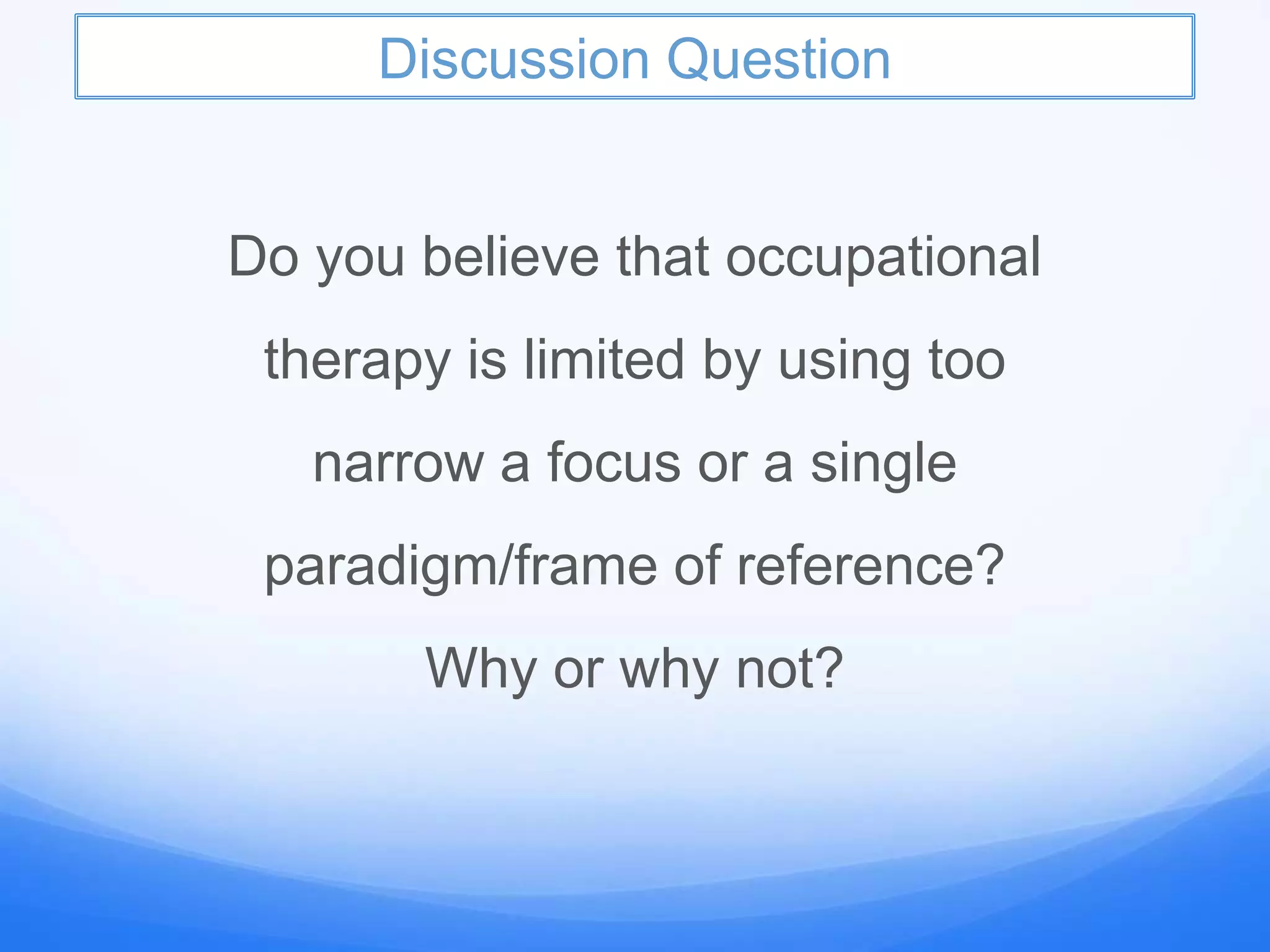 Discussion Question

Do you believe that occupational therapy is limited by using too narrow a focus or a single paradigm/frame of reference? Why or why not?